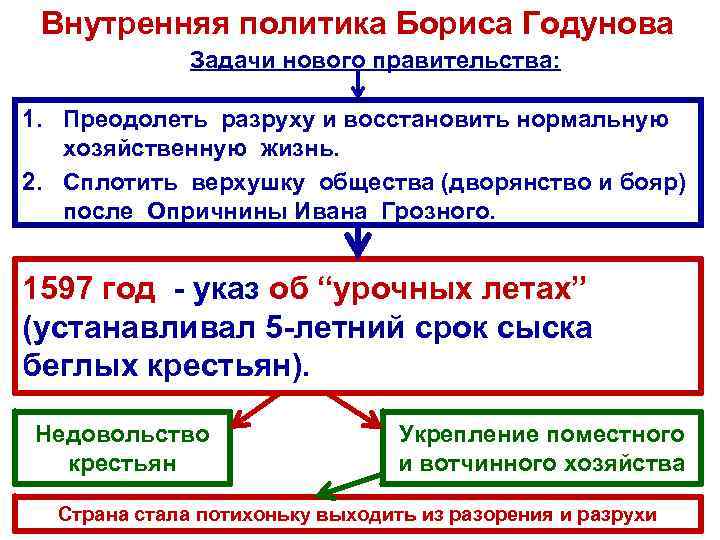 Внутренняя политика Бориса Годунова

Задачи нового правительства:

1. Преодолеть разруху и восстановить нормальную хозяйственную жизнь.
2. Сплотить верхушку общества (дворянство и бояр) после Опричнины Ивана Грозного.

1597 год - указ об “урочных летах” (устанавливал 5-летний срок сыска беглых крестьян).

Недовольство крестьян

Укрепление поместного и вотчинного хозяйства

Страна стала потихоньку выходить из разорения и разрухи